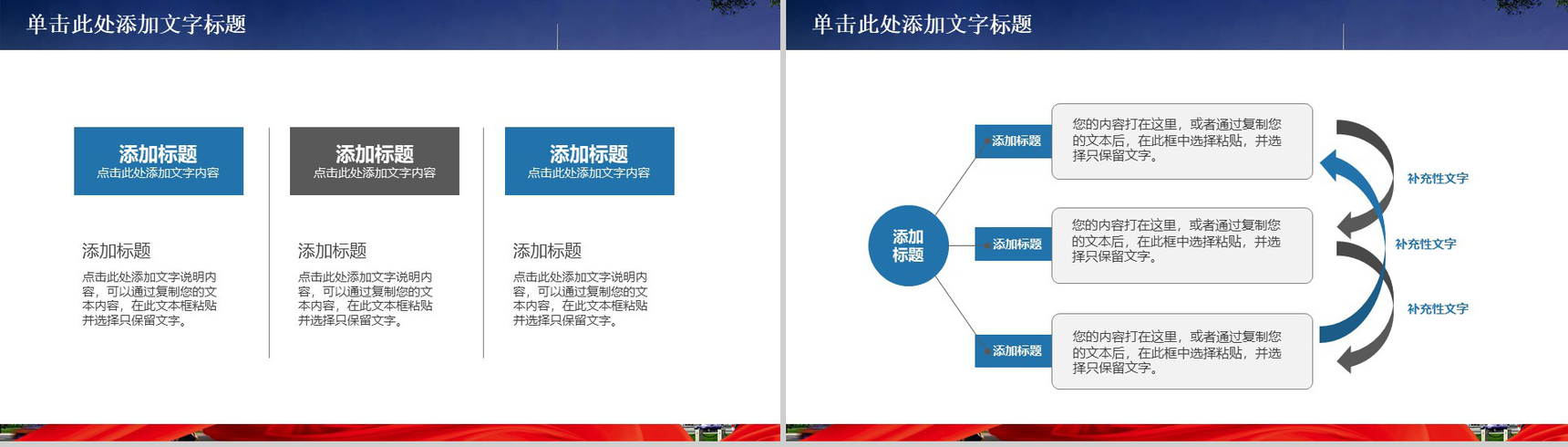 单击此处添加文字标题

添加标题
点击此处添加文字内容

添加标题
点击此处添加文字内容

添加标题
点击此处添加文字内容

添加标题
点击此处添加文字说明内容，可以通过复制您的文本内容，在此文本框粘贴并选择只保留文字。

添加标题
点击此处添加文字说明内容，可以通过复制您的文本内容，在此文本框粘贴并选择只保留文字。

添加标题
点击此处添加文字说明内容，可以通过复制您的文本内容，在此文本框粘贴并选择只保留文字。

单击此处添加文字标题

添加标题

添加标题
您的内容打在这里，或者通过复制您的文本后，在此框中选择粘贴，并选择只保留文字。

添加标题
您的内容打在这里，或者通过复制您的文本后，在此框中选择粘贴，并选择只保留文字。

添加标题
您的内容打在这里，或者通过复制您的文本后，在此框中选择粘贴，并选择只保留文字。

补充性文字

补充性文字

补充性文字